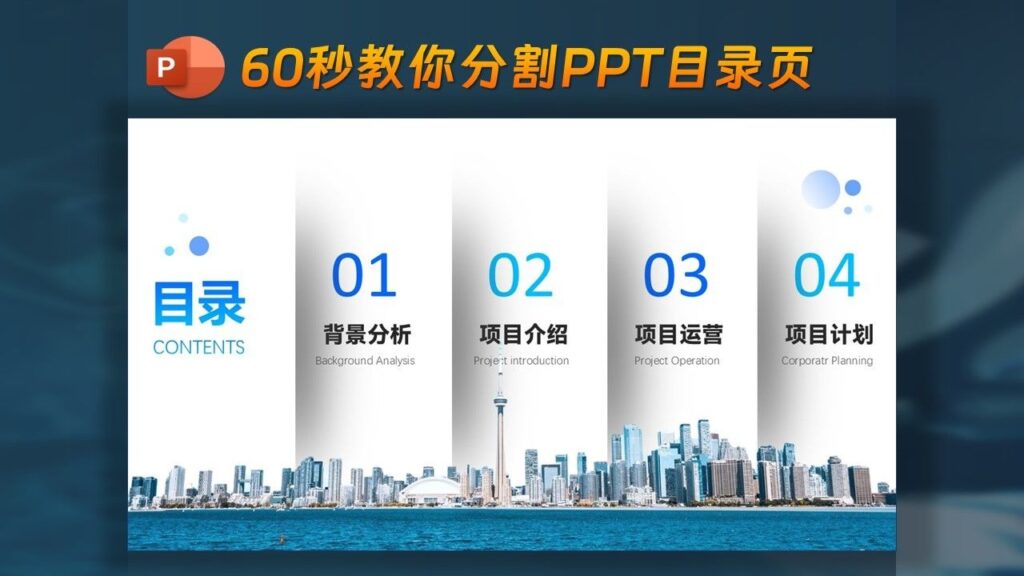 60秒教你分割PPT目录页

目录
CONTENTS

01
背景分析
Background Analysis

02
项目介绍
Project introduction

03
项目运营
Project Operation

04
项目计划
Corporatr Planning